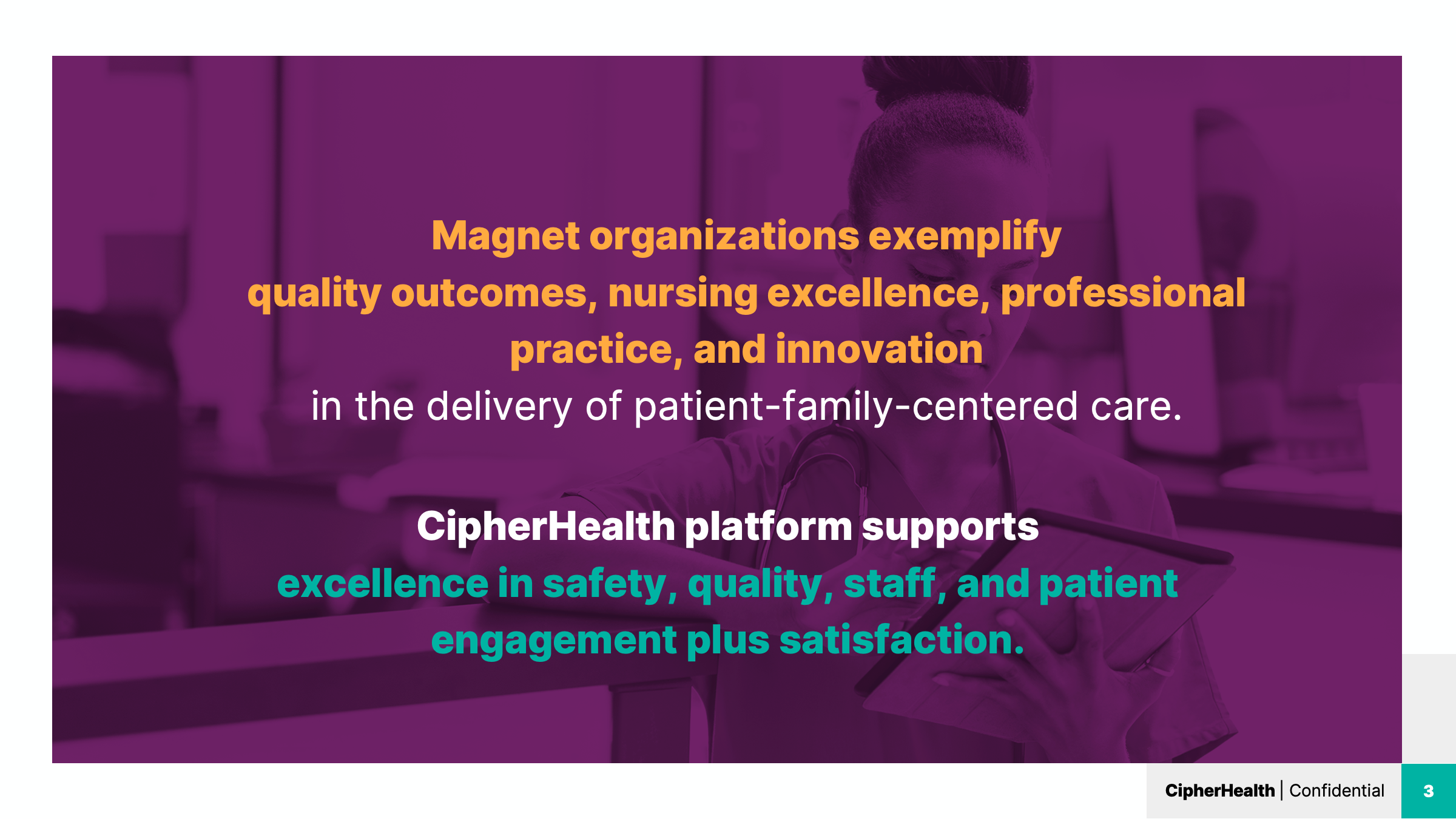 Magnet organizations exemplify quality outcomes, nursing excellence, professional practice, and innovation in the delivery of patient-family-centered care.

CipherHealth platform supports excellence in safety, quality, staff, and patient engagement plus satisfaction.

CipherHealth | Confidential 3